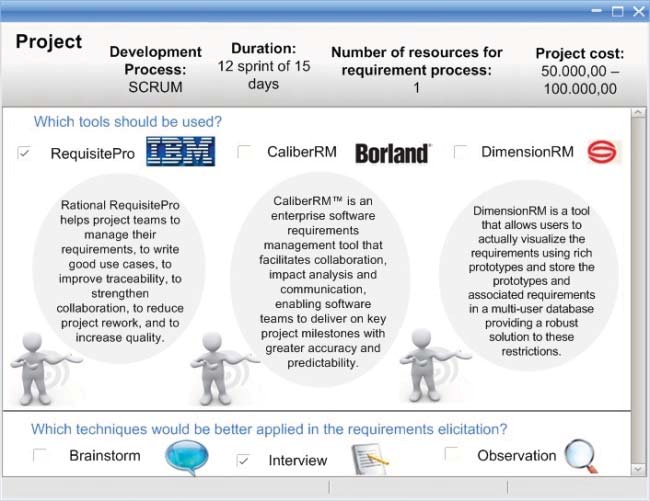 Project

Development Process: SCRUM

Duration: 12 sprint of 15 days

Number of resources for requirement process: 1

Project cost: 50.000,00 – 100.000,00

Which tools should be used?

RequisitePro IBM

CaliberRM Borland

DimensionRM

Rational RequisitePro helps project teams to manage their requirements, to write good use cases, to improve traceability, to strengthen collaboration, to reduce project rework, and to increase quality.

CaliberRM™ is an enterprise software requirements management tool that facilitates collaboration, impact analysis and communication, enabling software teams to deliver on key project milestones with greater accuracy and predictability.

DimensionRM is a tool that allows users to actually visualize the requirements using rich prototypes and store the prototypes and associated requirements in a multi-user database providing a robust solution to these restrictions.

Which techniques would be better applied in the requirements elicitation?

Brainstorm

Interview

Observation